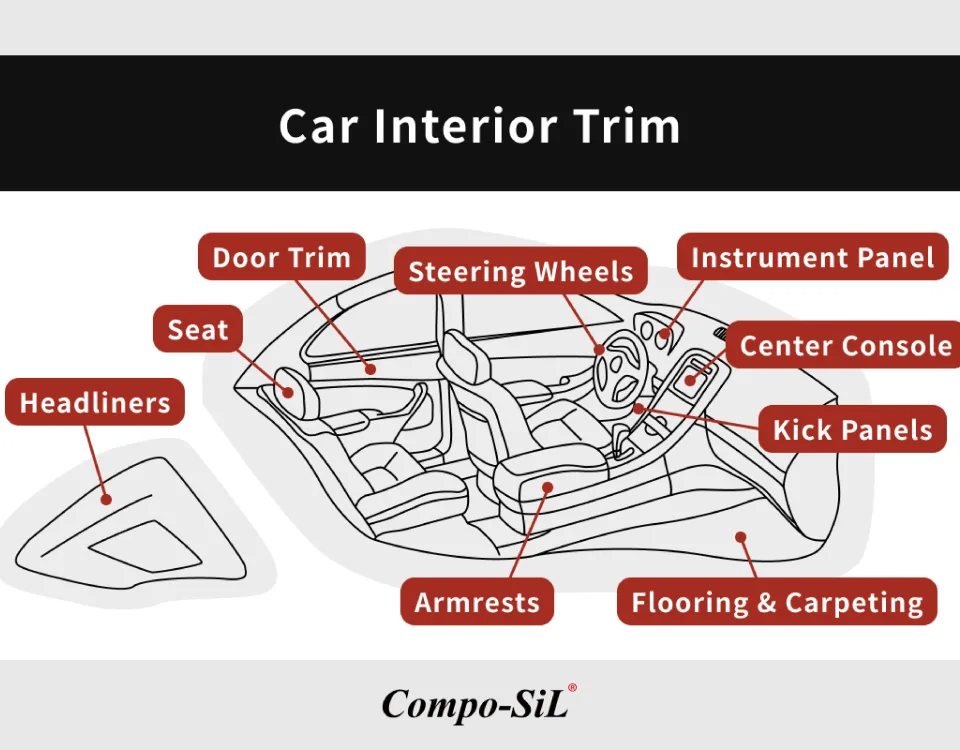 Car Interior Trim

Door Trim

Steering Wheels

Instrument Panel

Seat

Center Console

Headliners

Kick Panels

Armrests

Flooring & Carpeting

Compo-SiL®